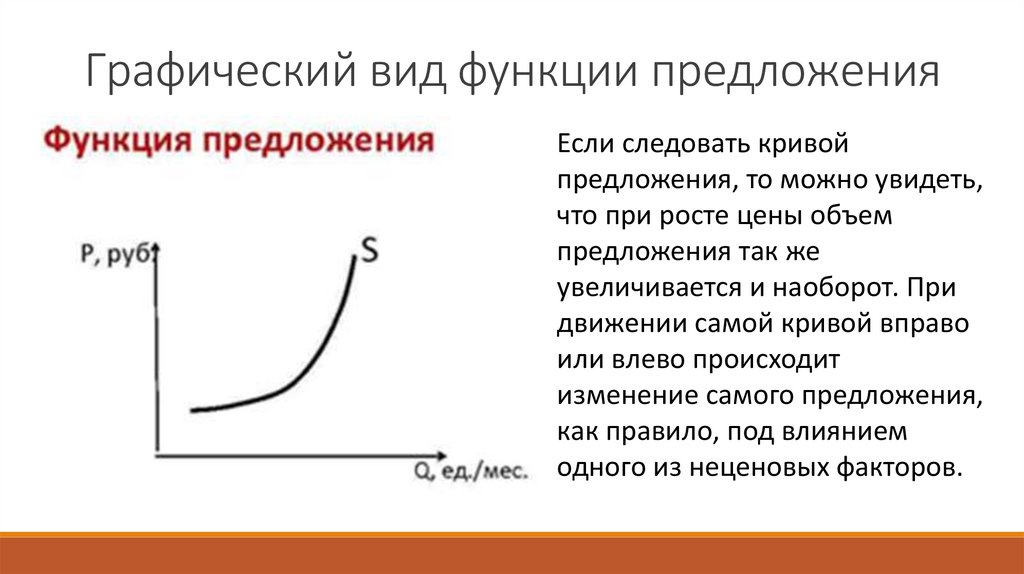 Графический вид функции предложения

Функция предложения

P, руб

S

Q, ед./мес.

Если следовать кривой предложения, то можно увидеть, что при росте цены объем предложения так же увеличивается и наоборот. При движении самой кривой вправо или влево происходит изменение самого предложения, как правило, под влиянием одного из неценовых факторов.